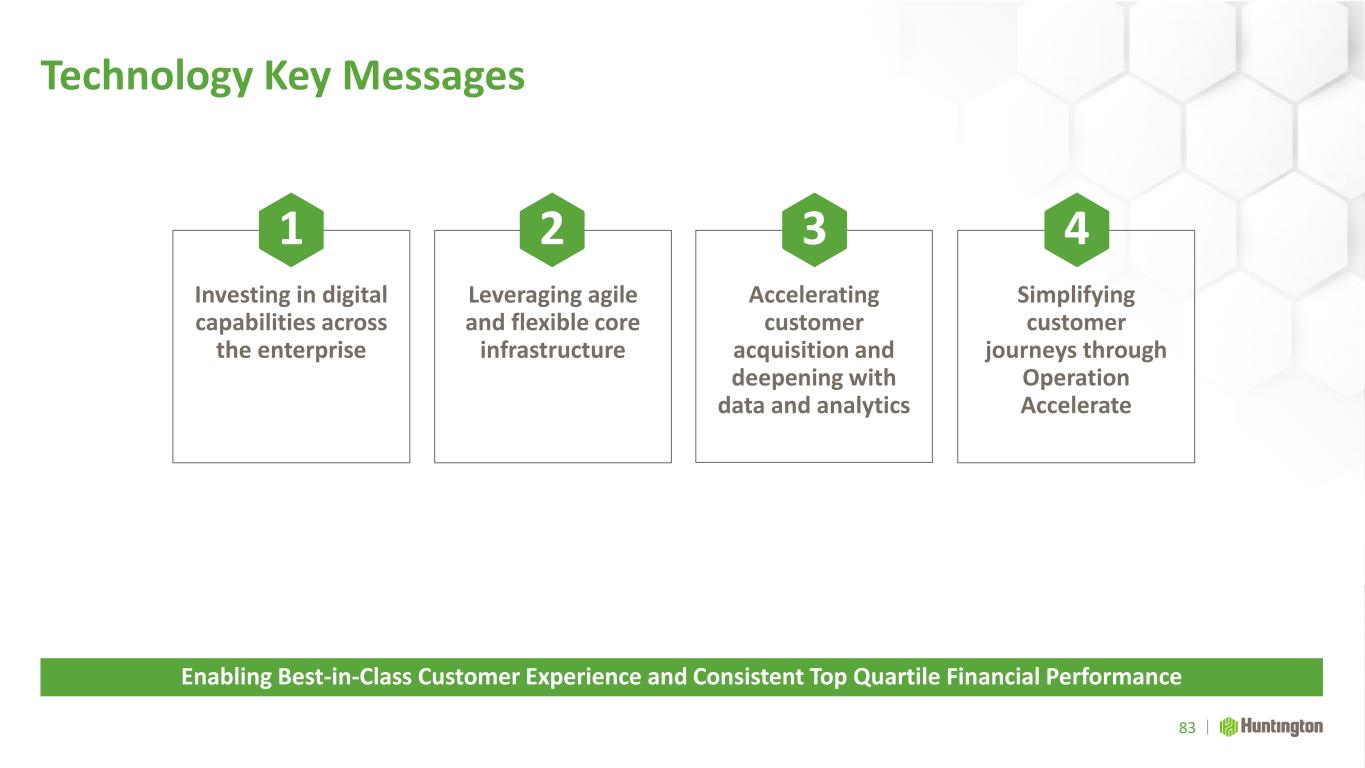 Technology Key Messages

1
Investing in digital capabilities across the enterprise

2
Leveraging agile and flexible core infrastructure

3
Accelerating customer acquisition and deepening with data and analytics

4
Simplifying customer journeys through Operation Accelerate

Enabling Best-in-Class Customer Experience and Consistent Top Quartile Financial Performance

83 | Huntington